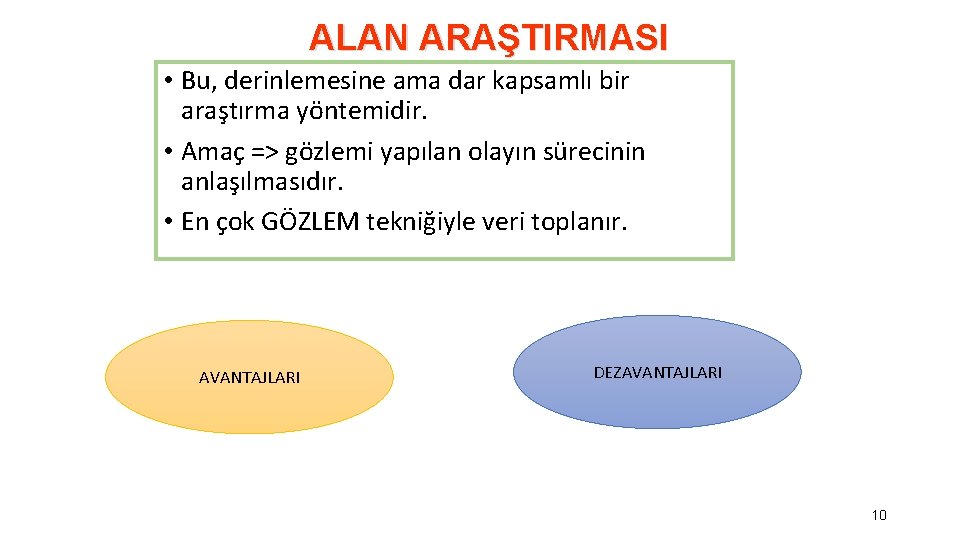 ALAN ARAŞTIRMASI

• Bu, derinlemesine ama dar kapsamlı bir araştırma yöntemidir.
• Amaç => gözlemi yapılan olayın sürecinin anlaşılmasıdır.
• En çok GÖZLEM tekniğiyle veri toplanır.

AVANTAJLARI

DEZAVANTAJLARI

10